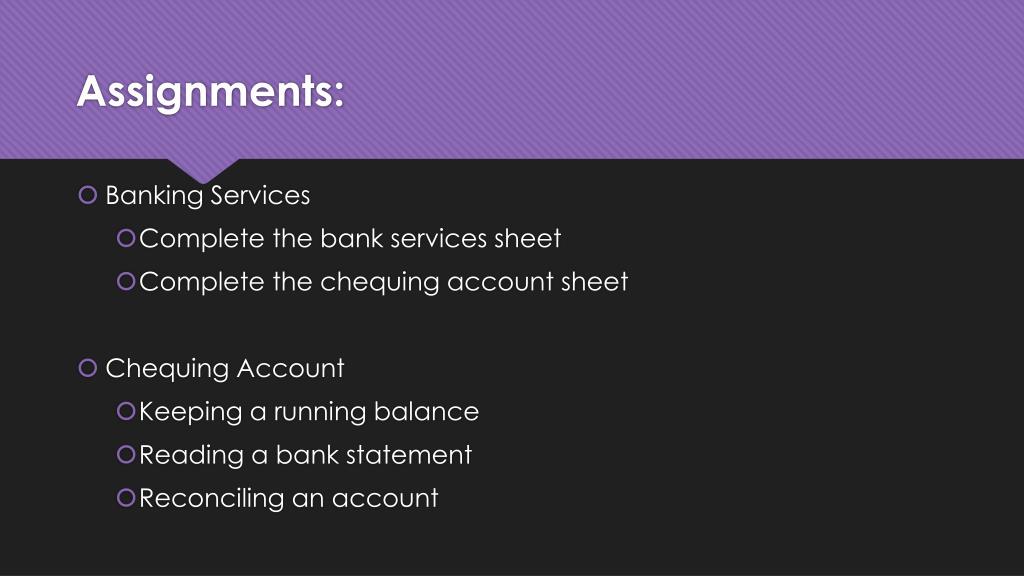 Assignments:

Banking Services
Complete the bank services sheet
Complete the chequing account sheet

Chequing Account
Keeping a running balance
Reading a bank statement
Reconciling an account